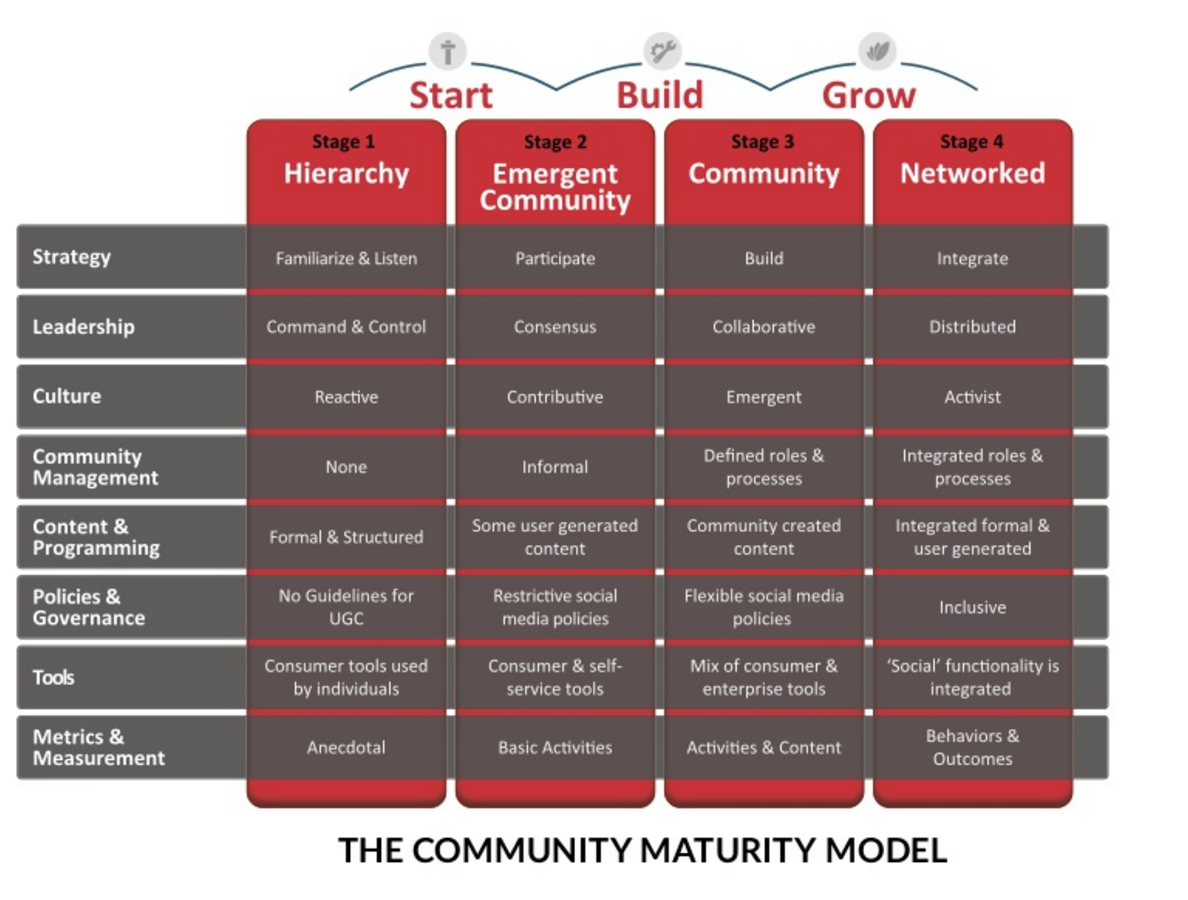 Start Build Grow

| | Stage 1 Hierarchy | Stage 2 Emergent Community | Stage 3 Community | Stage 4 Networked |
|---|---|---|---|---|
| Strategy | Familiarize & Listen | Participate | Build | Integrate |
| Leadership | Command & Control | Consensus | Collaborative | Distributed |
| Culture | Reactive | Contributive | Emergent | Activist |
| Community Management | None | Informal | Defined roles & processes | Integrated roles & processes |
| Content & Programming | Formal & Structured | Some user generated content | Community created content | Integrated formal & user generated |
| Policies & Governance | No Guidelines for UGC | Restrictive social media policies | Flexible social media policies | Inclusive |
| Tools | Consumer tools used by individuals | Consumer & self-service tools | Mix of consumer & enterprise tools | 'Social' functionality is integrated |
| Metrics & Measurement | Anecdotal | Basic Activities | Activities & Content | Behaviors & Outcomes |

THE COMMUNITY MATURITY MODEL